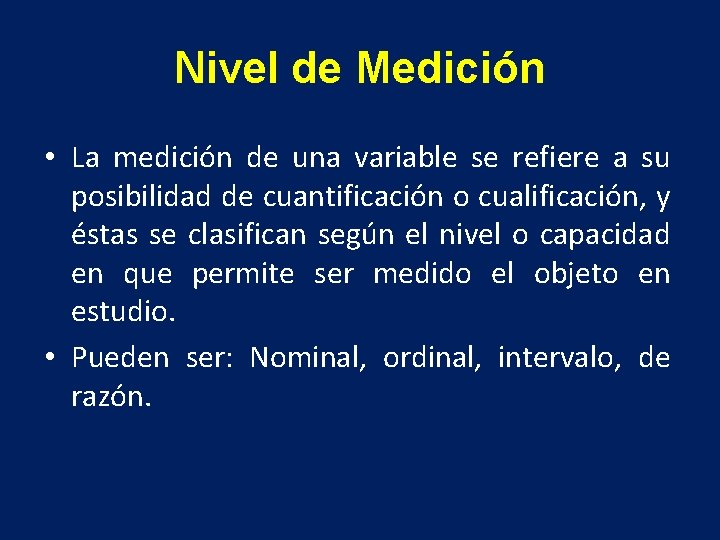 Nivel de Medición

• La medición de una variable se refiere a su posibilidad de cuantificación o cualificación, y éstas se clasifican según el nivel o capacidad en que permite ser medido el objeto en estudio.

• Pueden ser: Nominal, ordinal, intervalo, de razón.